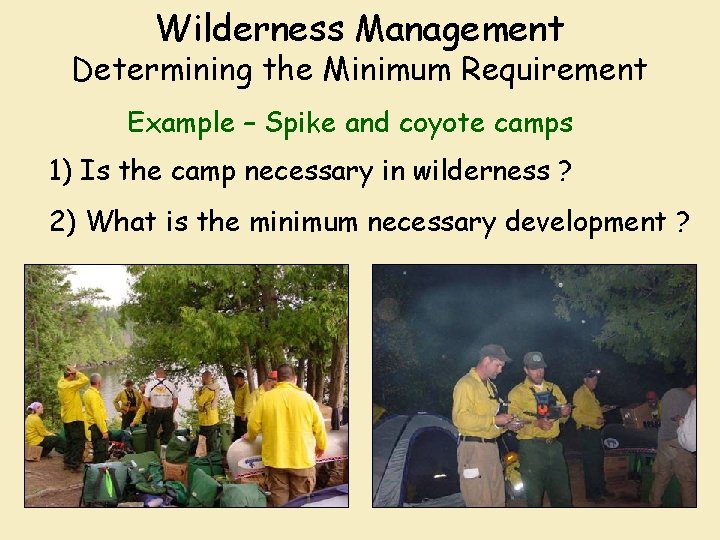 Wilderness Management
Determining the Minimum Requirement

Example – Spike and coyote camps

1) Is the camp necessary in wilderness ?

2) What is the minimum necessary development ?